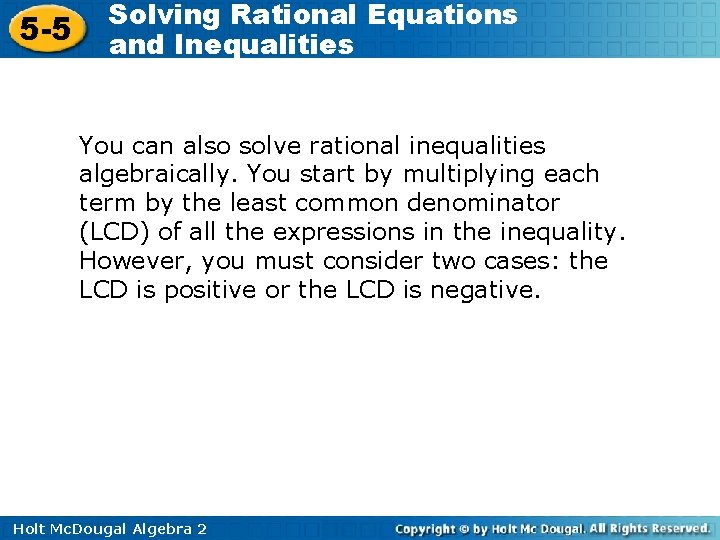 5-5 Solving Rational Equations and Inequalities

You can also solve rational inequalities algebraically. You start by multiplying each term by the least common denominator (LCD) of all the expressions in the inequality. However, you must consider two cases: the LCD is positive or the LCD is negative.

Holt McDougal Algebra 2

Copyright © by Holt Mc Dougal. All Rights Reserved.